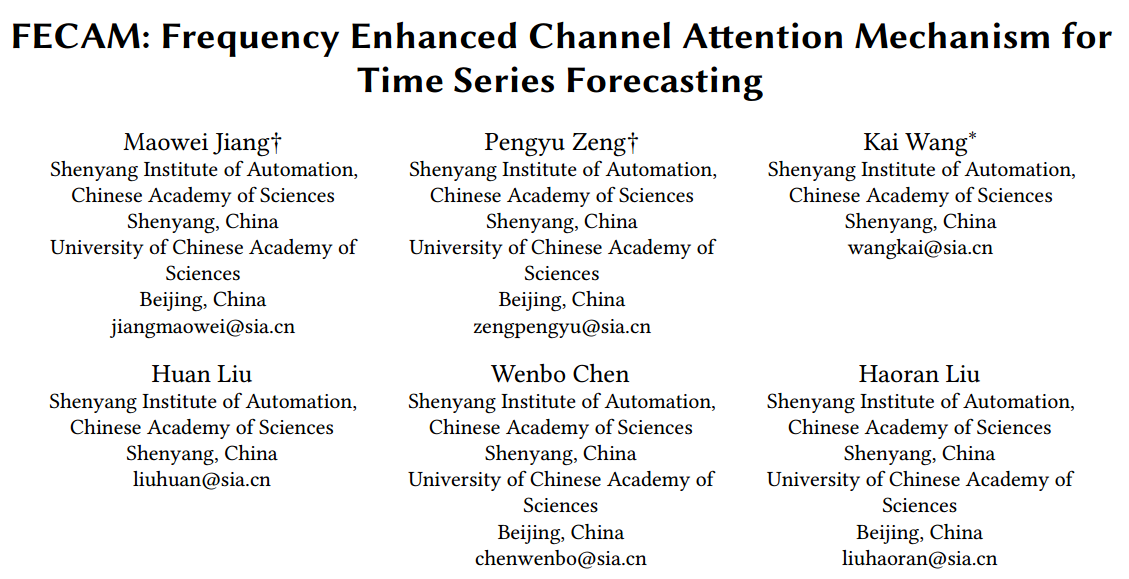 FECAM: Frequency Enhanced Channel Attention Mechanism for Time Series Forecasting

Maowei Jiang†
Shenyang Institute of Automation, Chinese Academy of Sciences
Shenyang, China
University of Chinese Academy of Sciences
Beijing, China
jiangmaowei@sia.cn

Pengyu Zeng†
Shenyang Institute of Automation, Chinese Academy of Sciences
Shenyang, China
University of Chinese Academy of Sciences
Beijing, China
zengpengyu@sia.cn

Kai Wang*
Shenyang Institute of Automation, Chinese Academy of Sciences
Shenyang, China
wangkai@sia.cn

Huan Liu
Shenyang Institute of Automation, Chinese Academy of Sciences
Shenyang, China
liuhuan@sia.cn

Wenbo Chen
Shenyang Institute of Automation, Chinese Academy of Sciences
Shenyang, China
University of Chinese Academy of Sciences
Beijing, China
chenwenbo@sia.cn

Haoran Liu
Shenyang Institute of Automation, Chinese Academy of Sciences
Shenyang, China
University of Chinese Academy of Sciences
Beijing, China
liuhaoran@sia.cn